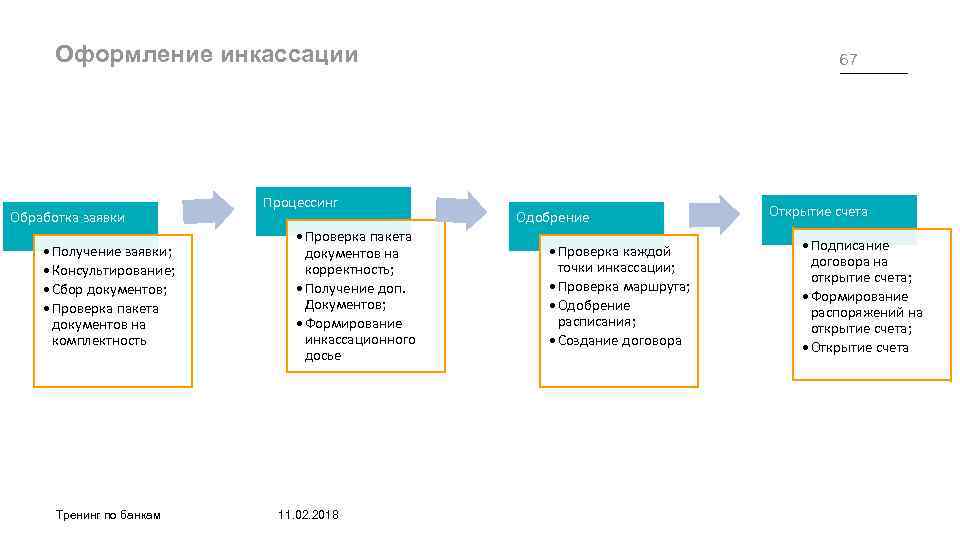 Оформление инкассации

67

Обработка заявки

• Получение заявки;
• Консультирование;
• Сбор документов;
• Проверка пакета документов на комплектность

Процессинг

• Проверка пакета документов на корректность;
• Получение доп. Документов;
• Формирование инкассационного досье

Одобрение

• Проверка каждой точки инкассации;
• Проверка маршрута;
• Одобрение расписания;
• Создание договора

Открытие счета

• Подписание договора на открытие счета;
• Формирование распоряжений на открытие счета;
• Открытие счета

Тренинг по банкам

11.02.2018